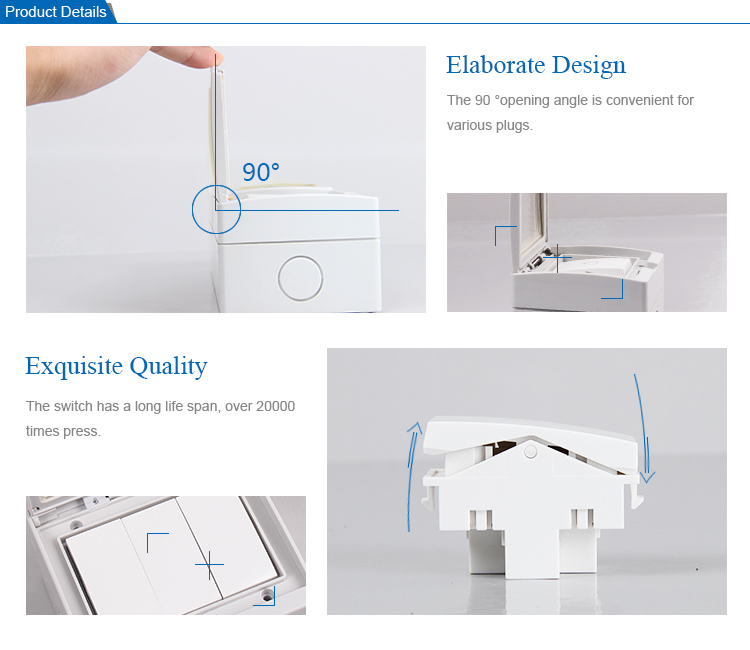 Product Details

90°

Elaborate Design

The 90 °opening angle is convenient for various plugs.

Exquisite Quality

The switch has a long life span, over 20000 times press.